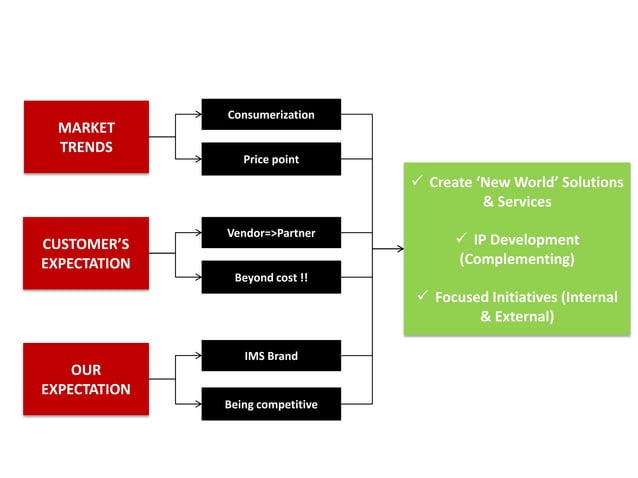 MARKET TRENDS

Consumerization

Price point

CUSTOMER'S EXPECTATION

Vendor=>Partner

Beyond cost !!

OUR EXPECTATION

IMS Brand

Being competitive

✓ Create 'New World' Solutions & Services

✓ IP Development (Complementing)

✓ Focused Initiatives (Internal & External)